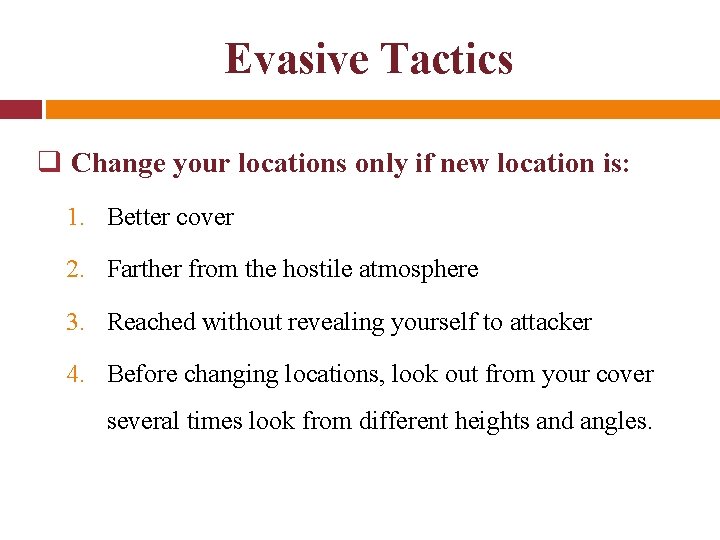 Evasive Tactics

❑ Change your locations only if new location is:

1. Better cover
2. Farther from the hostile atmosphere
3. Reached without revealing yourself to attacker
4. Before changing locations, look out from your cover several times look from different heights and angles.